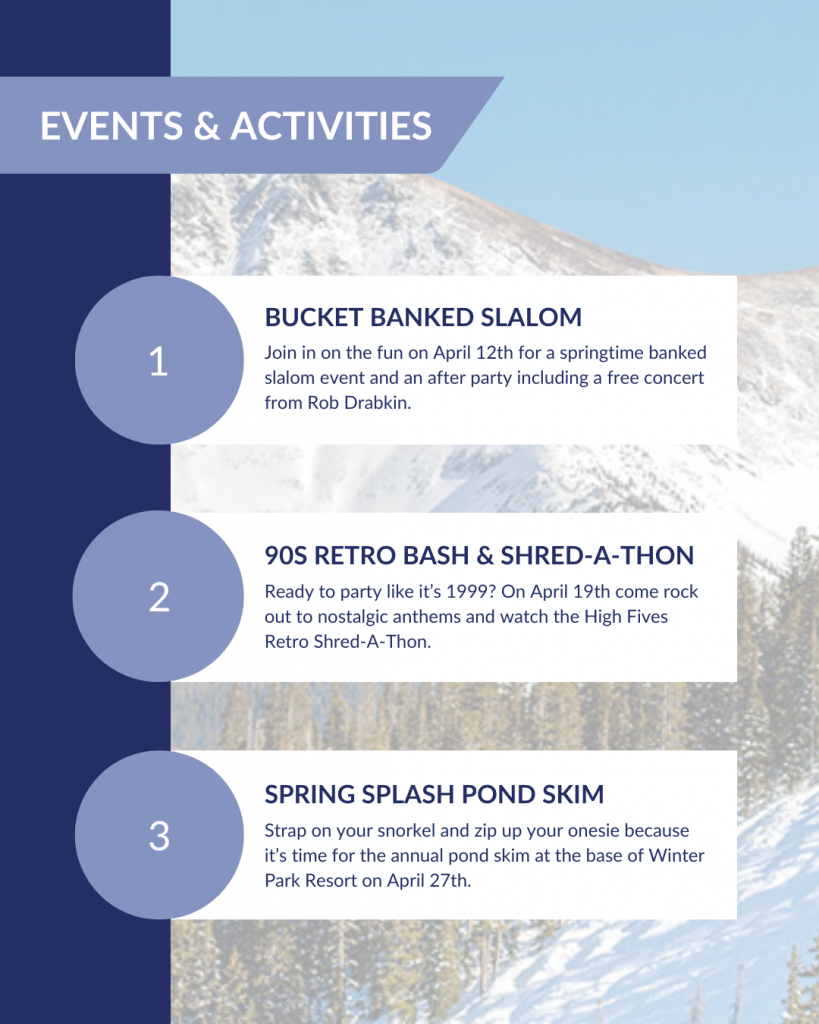 EVENTS & ACTIVITIES

1

BUCKET BANKED SLALOM

Join in on the fun on April 12th for a springtime banked slalom event and an after party including a free concert from Rob Drabkin.

2

90S RETRO BASH & SHRED-A-THON

Ready to party like it's 1999? On April 19th come rock out to nostalgic anthems and watch the High Fives Retro Shred-A-Thon.

3

SPRING SPLASH POND SKIM

Strap on your snorkel and zip up your onesie because it's time for the annual pond skim at the base of Winter Park Resort on April 27th.